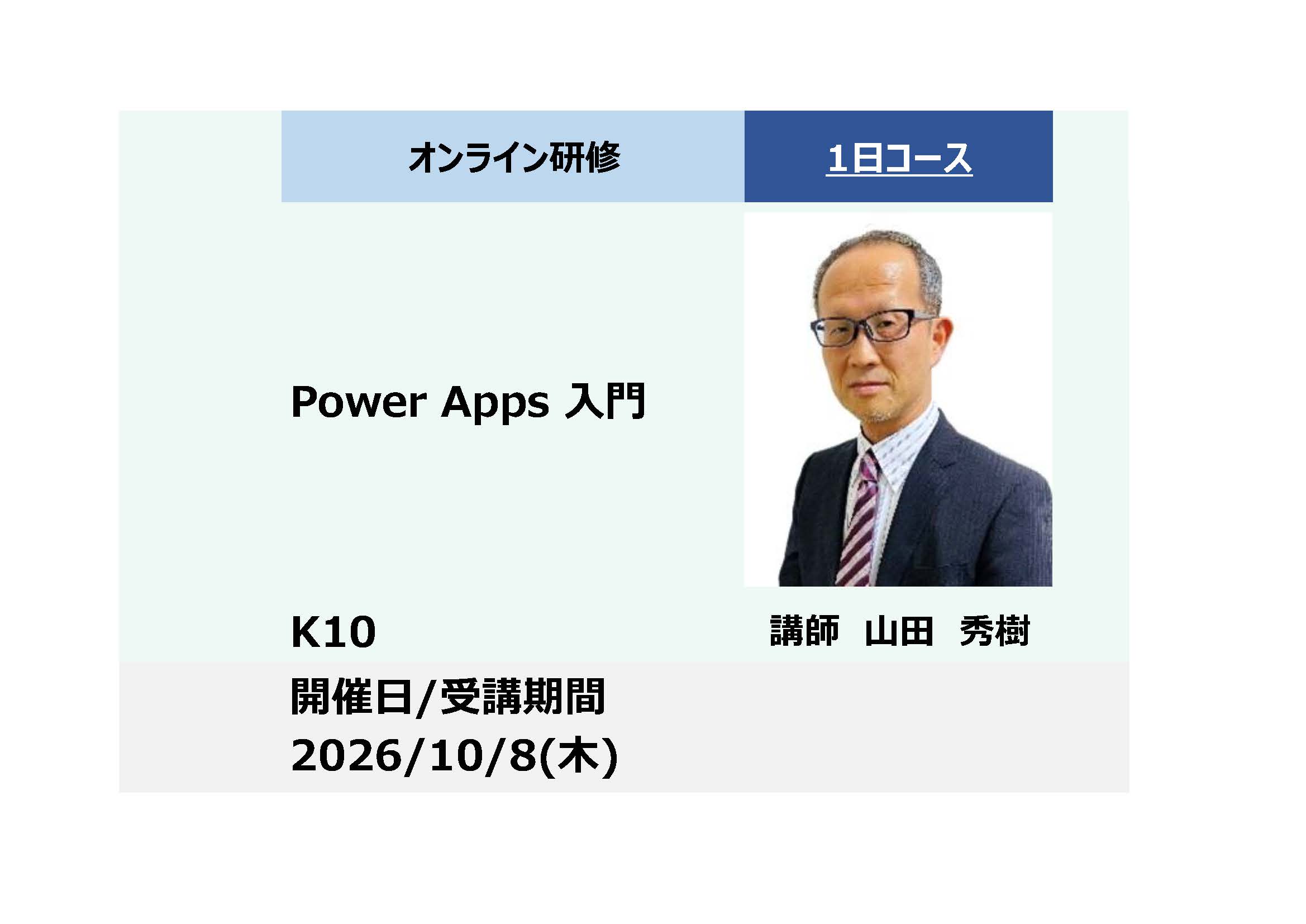 オンライン研修

1日コース

Power Apps 入門

K10

講師　山田　秀樹

開催日/受講期間
2026/10/8(木)